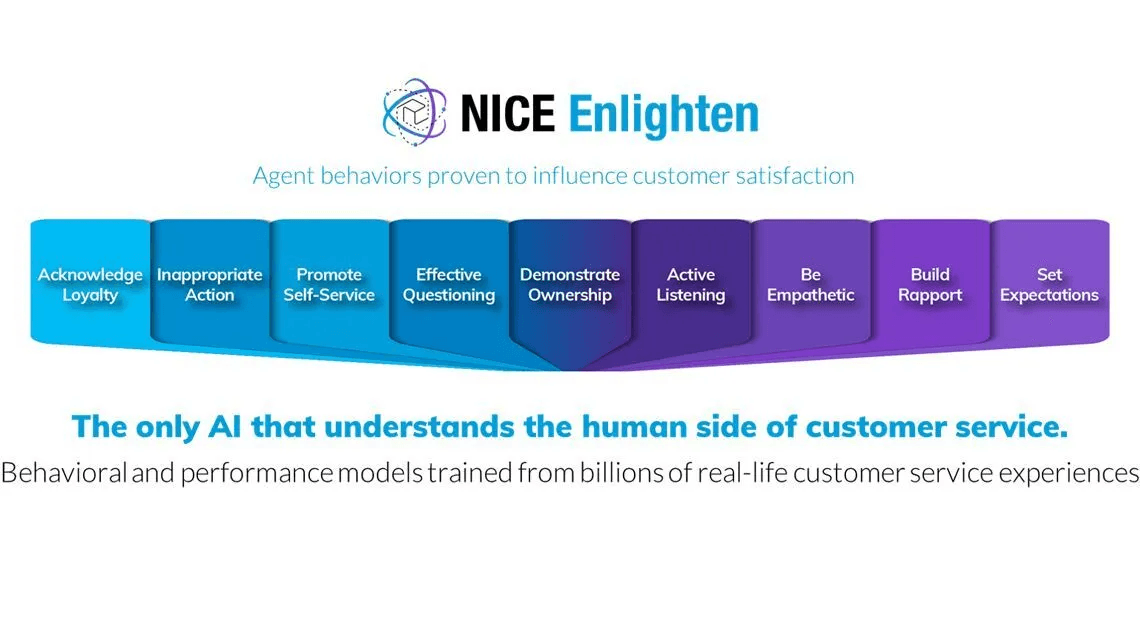 NICE Enlighten

Agent behaviors proven to influence customer satisfaction

Acknowledge Loyalty

Inappropriate Action

Promote Self-Service

Effective Questioning

Demonstrate Ownership

Active Listening

Be Empathetic

Build Rapport

Set Expectations

The only AI that understands the human side of customer service.

Behavioral and performance models trained from billions of real-life customer service experiences